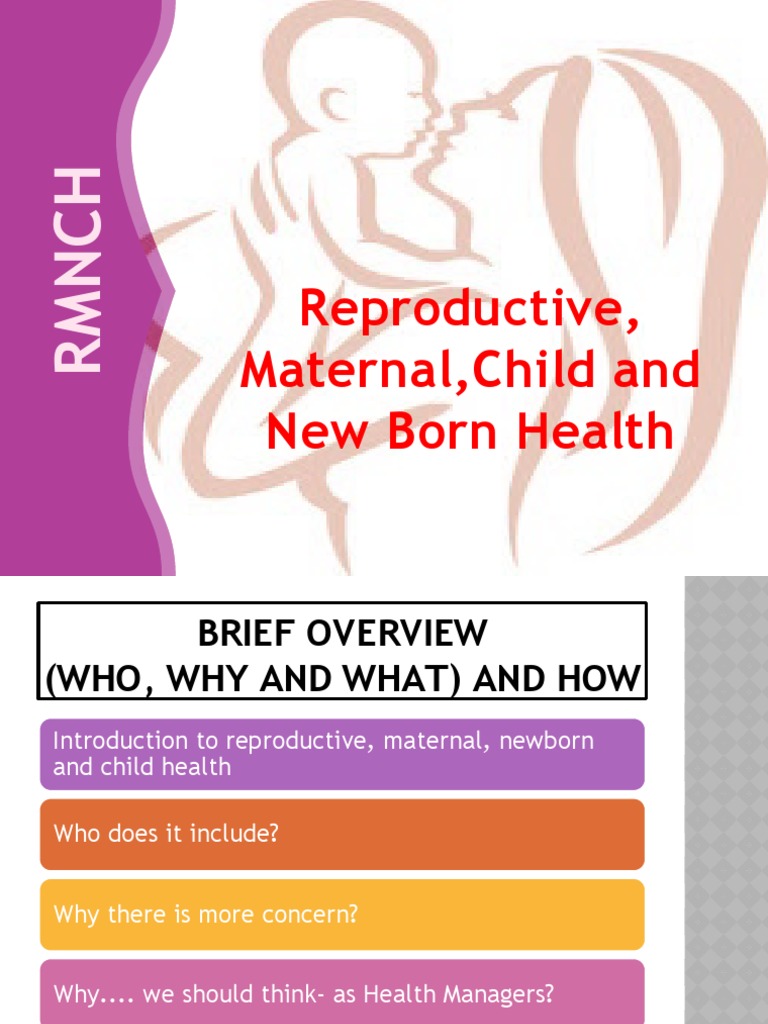 RMNCH

Reproductive, Maternal,Child and New Born Health

BRIEF OVERVIEW
(WHO, WHY AND WHAT) AND HOW

Introduction to reproductive, maternal, newborn and child health

Who does it include?

Why there is more concern?

Why.... we should think- as Health Managers?